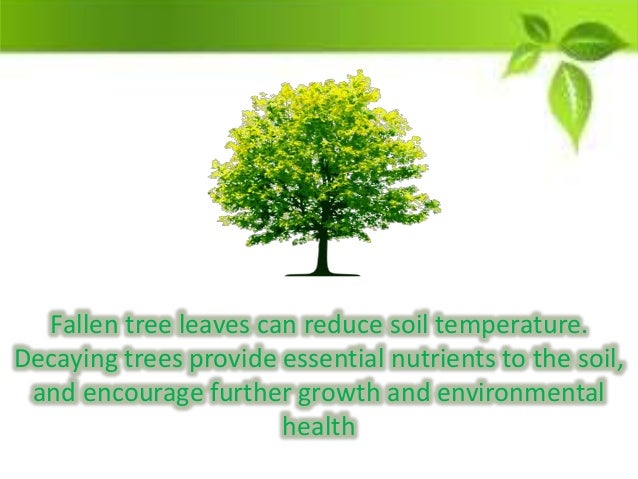 Fallen tree leaves can reduce soil temperature. Decaying trees provide essential nutrients to the soil, and encourage further growth and environmental health